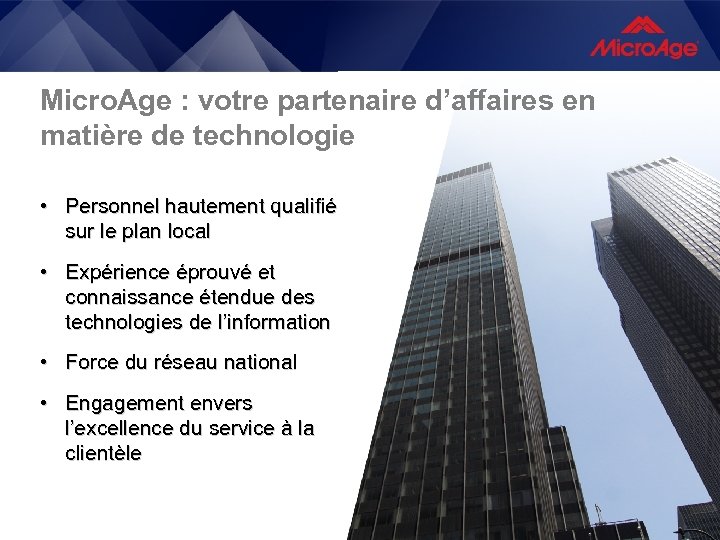 MicroAge

MicroAge : votre partenaire d’affaires en matière de technologie

• Personnel hautement qualifié sur le plan local

• Expérience éprouvé et connaissance étendue des technologies de l’information

• Force du réseau national

• Engagement envers l’excellence du service à la clientèle